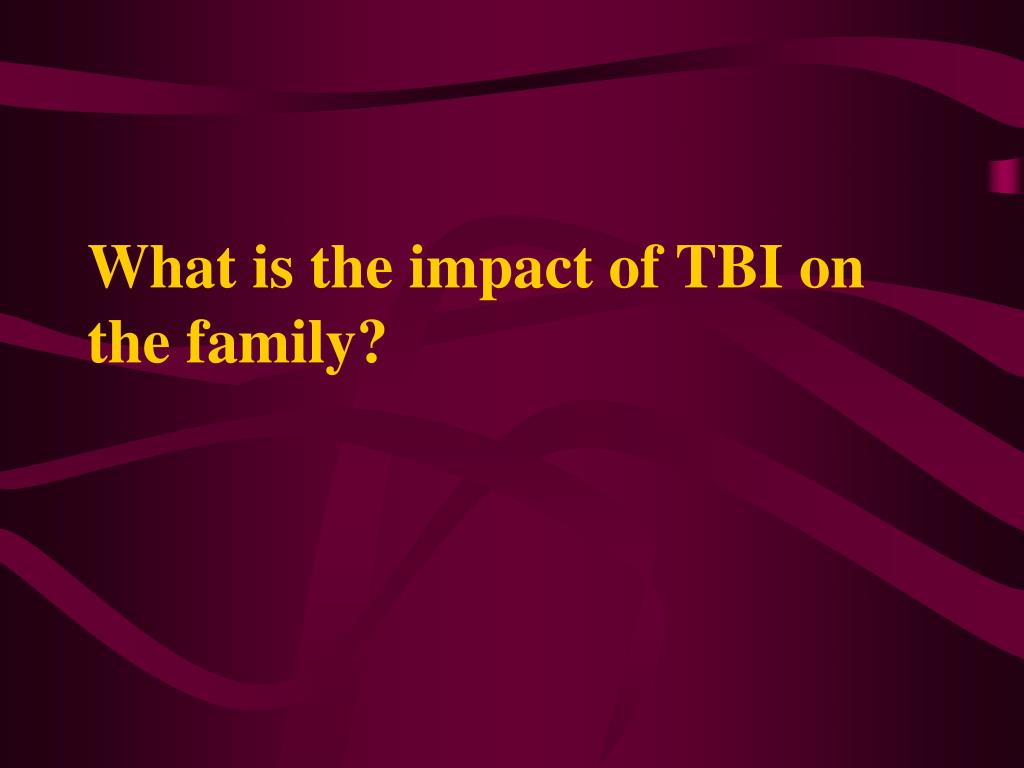 What is the impact of TBI on the family?